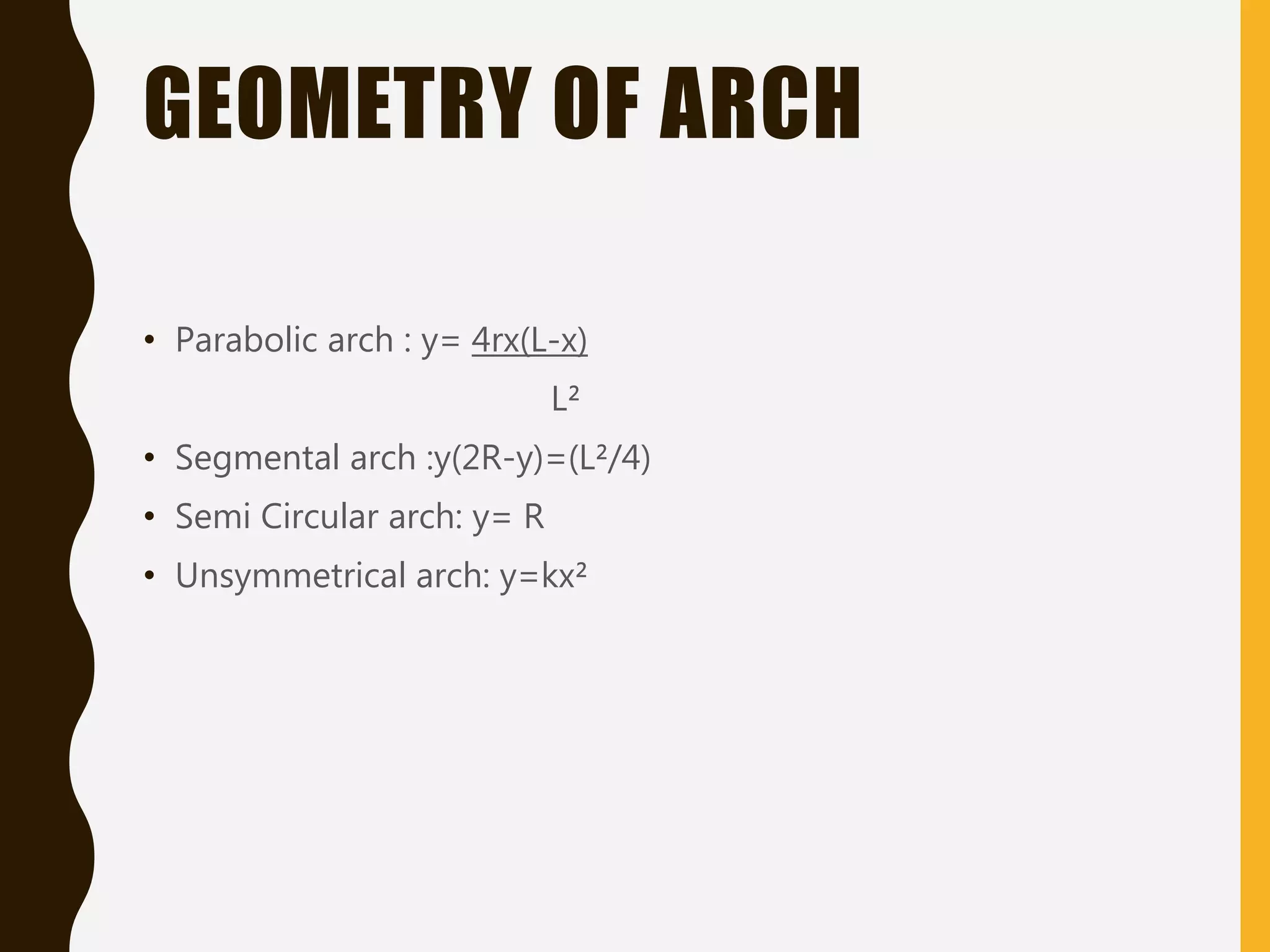 GEOMETRY OF ARCH

• Parabolic arch : $y= \frac{4rx(L-x)}{L^2}$

• Segmental arch :$y(2R-y)=(L^2/4)$

• Semi Circular arch: $y= R$

• Unsymmetrical arch: $y=kx^2$